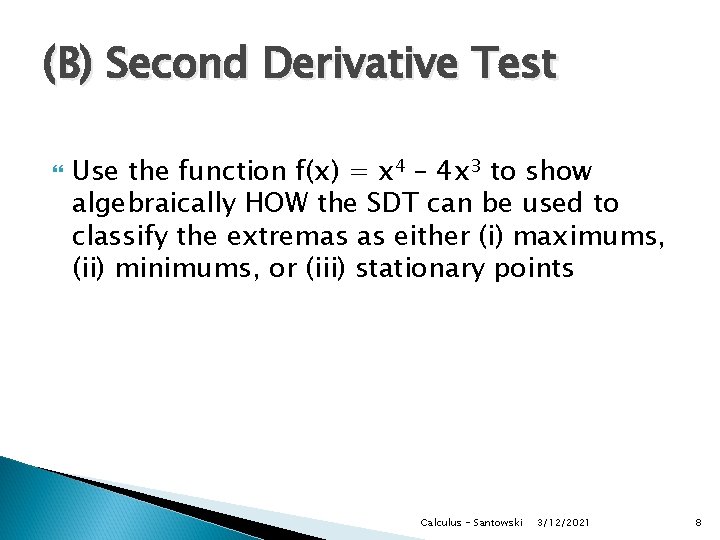 (B) Second Derivative Test

Use the function $f(x) = x^4 - 4x^3$ to show algebraically HOW the SDT can be used to classify the extremas as either (i) maximums, (ii) minimums, or (iii) stationary points

Calculus - Santowski 3/12/2021 8